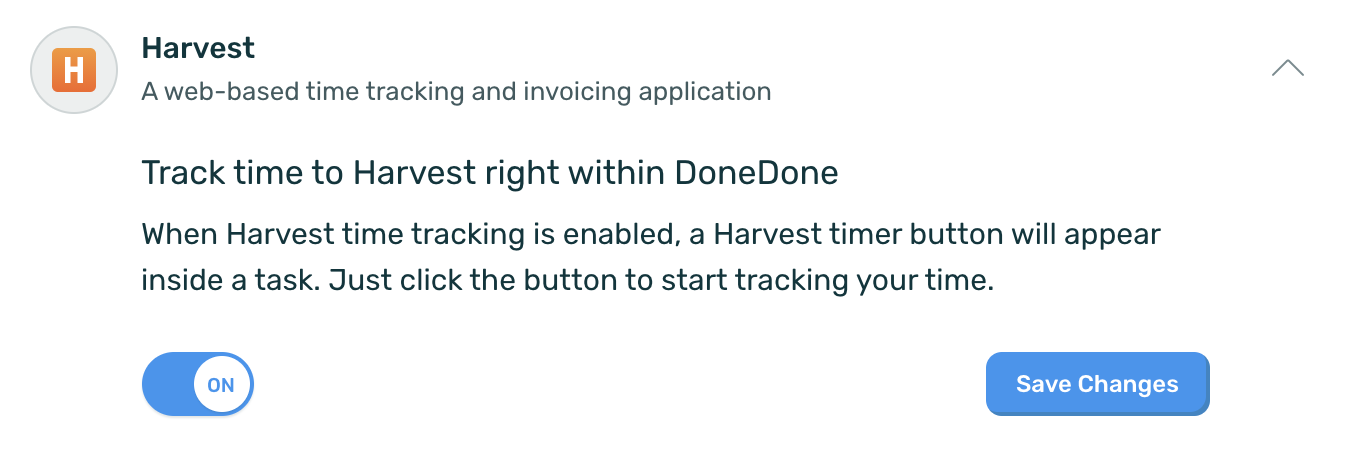 H

Harvest

A web-based time tracking and invoicing application

Track time to Harvest right within DoneDone

When Harvest time tracking is enabled, a Harvest timer button will appear inside a task. Just click the button to start tracking your time.

ON

Save Changes